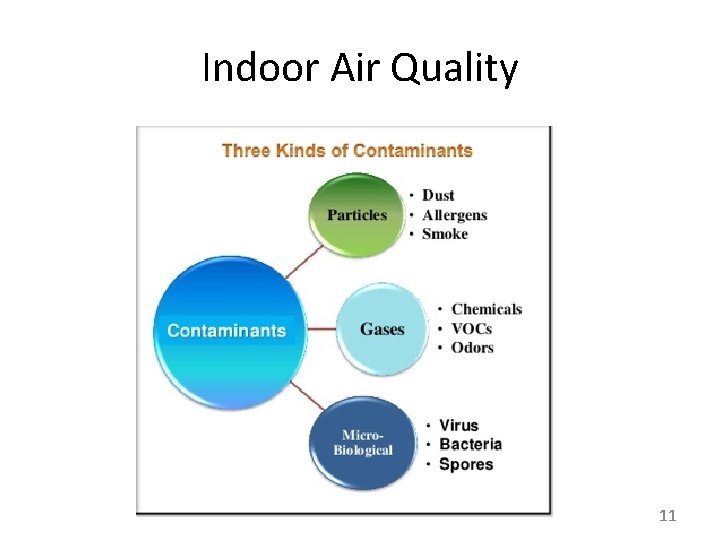 Indoor Air Quality

Three Kinds of Contaminants

Contaminants

Particles
• Dust
• Allergens
• Smoke

Gases
• Chemicals
• VOCs
• Odors

Micro-Biological
• Virus
• Bacteria
• Spores

11